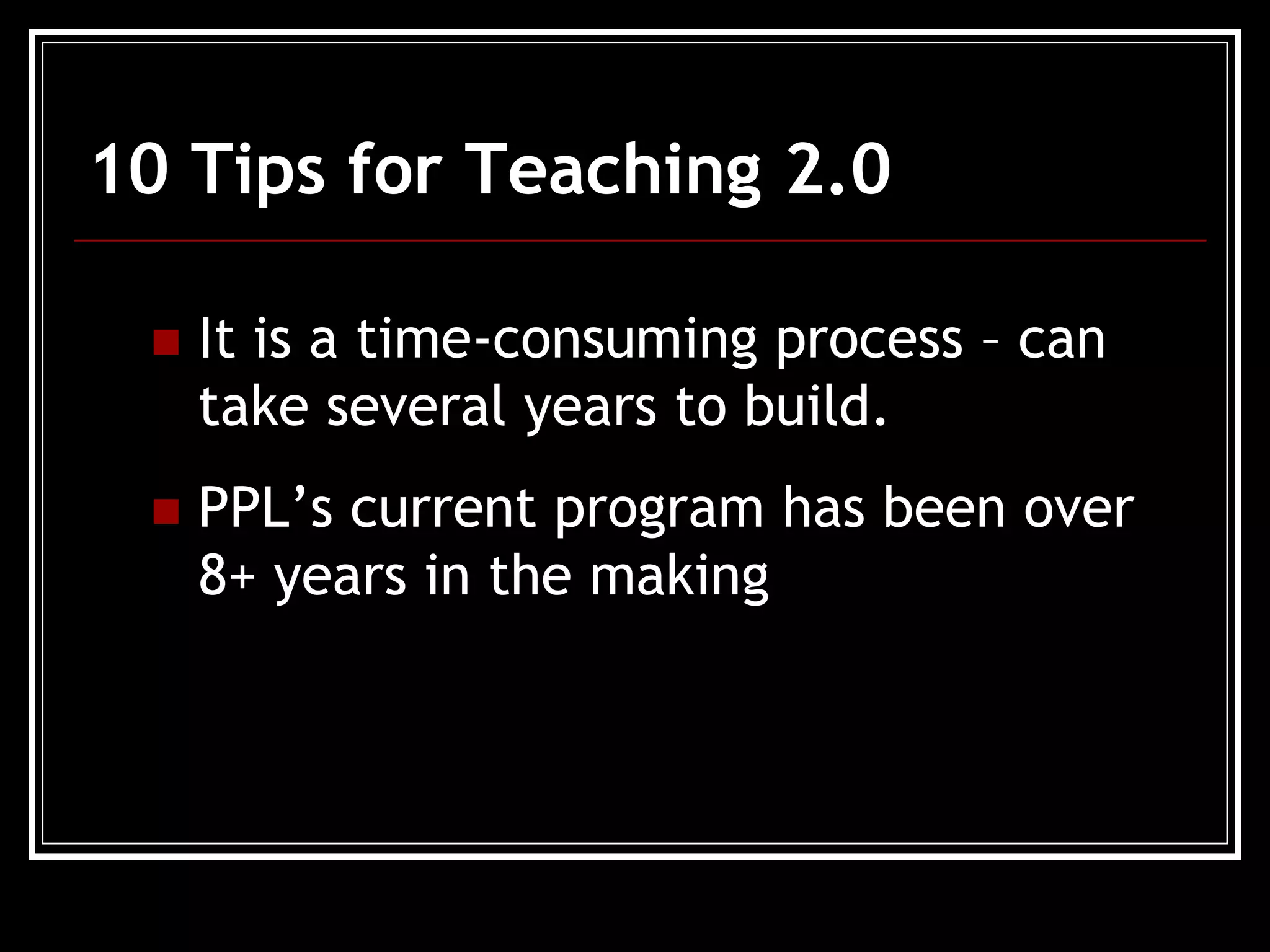 10 Tips for Teaching 2.0

It is a time-consuming process – can take several years to build.

PPL’s current program has been over 8+ years in the making